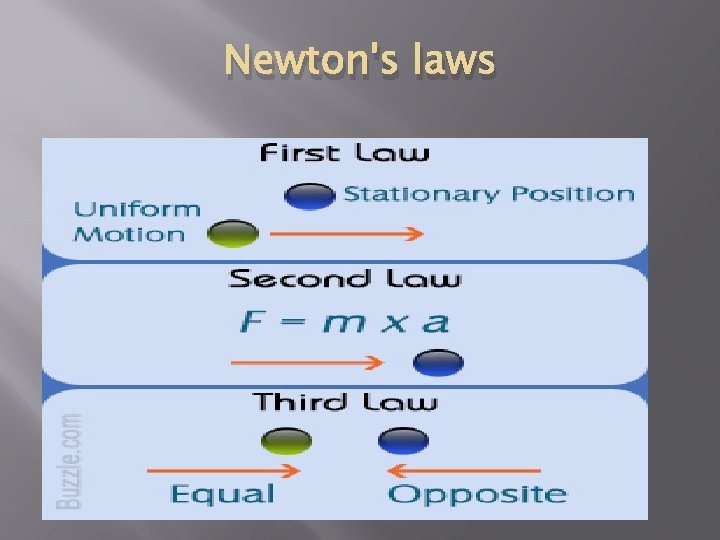 Newton's laws

First Law

Stationary Position

Uniform Motion

Second Law

$F = m \times a$

Third Law

Equal

Opposite

Buzzle.com